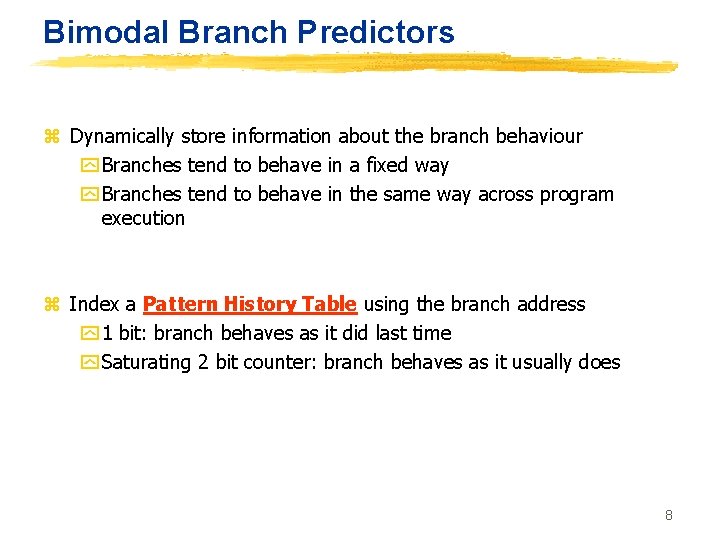 Bimodal Branch Predictors

Dynamically store information about the branch behaviour

Branches tend to behave in a fixed way

Branches tend to behave in the same way across program execution

Index a Pattern History Table using the branch address

1 bit: branch behaves as it did last time

Saturating 2 bit counter: branch behaves as it usually does

8